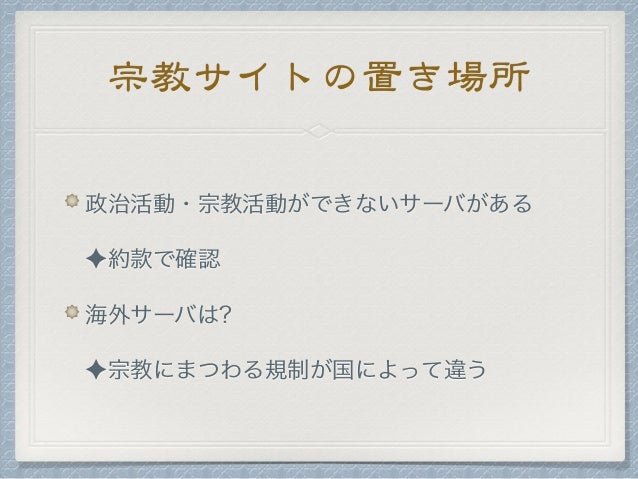 宗教サイトの置き場所

政治活動・宗教活動ができないサーバがある

✦約款で確認

海外サーバは?

✦宗教にまつわる規制が国によって違う